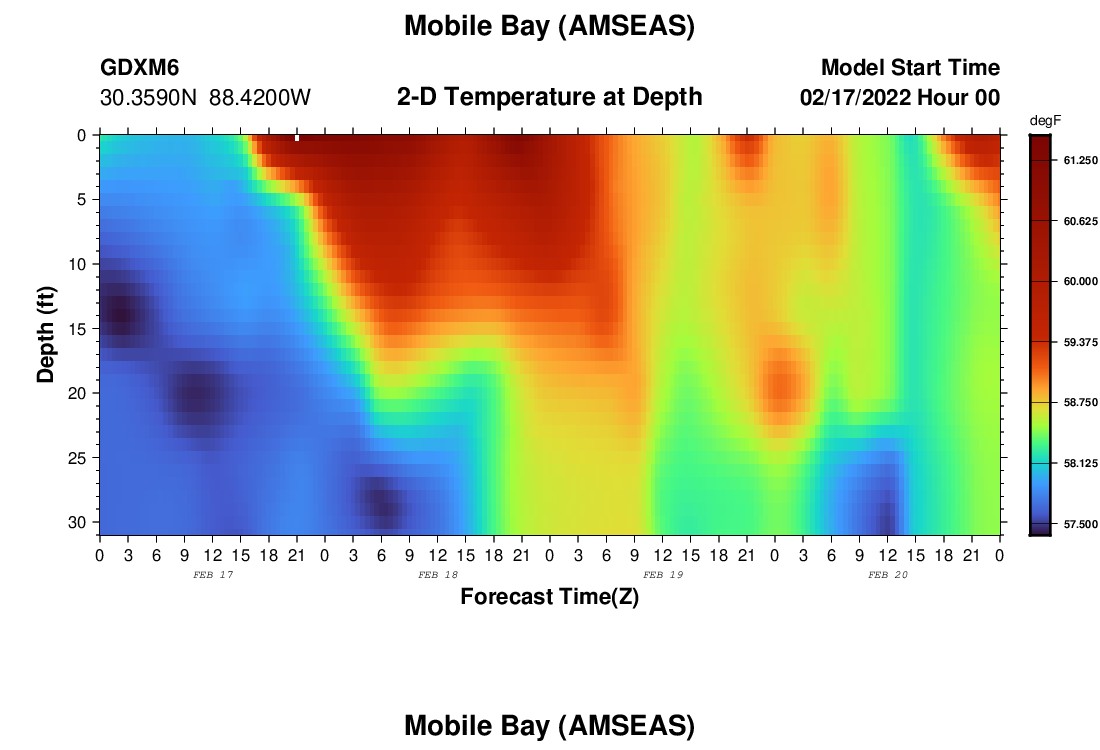 Mobile Bay (AMSEAS)

GDXM6
30.3590N 88.4200W

2-D Temperature at Depth

Model Start Time
02/17/2022 Hour 00

degF
61.250
60.625
60.000
59.375
58.750
58.125
57.500

Depth (ft)
0
5
10
15
20
25
30

0 3 6 9 12 15 18 21 0 3 6 9 12 15 18 21 0 3 6 9 12 15 18 21 0 3 6 9 12 15 18 21 0
FEB 17
FEB 18
FEB 19
FEB 20

Forecast Time(Z)

Mobile Bay (AMSEAS)